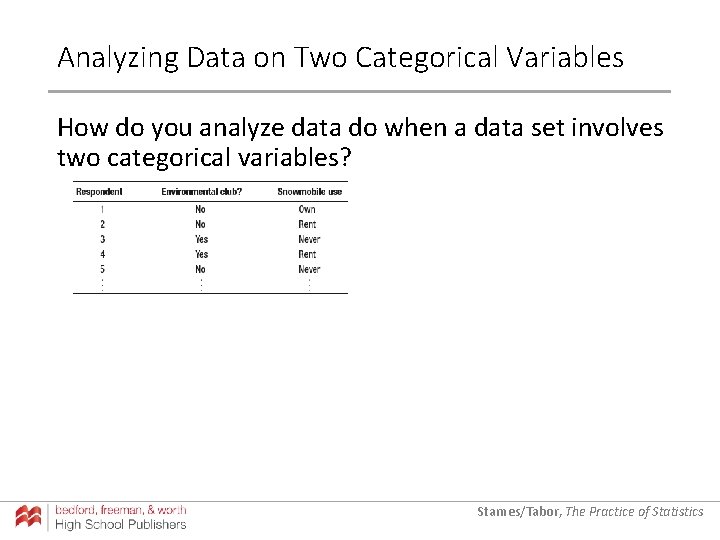 Analyzing Data on Two Categorical Variables

How do you analyze data do when a data set involves two categorical variables?

| Respondent | Environmental club? | Snowmobile use |
|---|---|---|
| 1 | No | Own |
| 2 | No | Rent |
| 3 | Yes | Never |
| 4 | Yes | Rent |
| 5 | No | Never |
| ⋮ | ⋮ | ⋮ |

bedford, freeman, & worth
High School Publishers

Starnes/Tabor, The Practice of Statistics